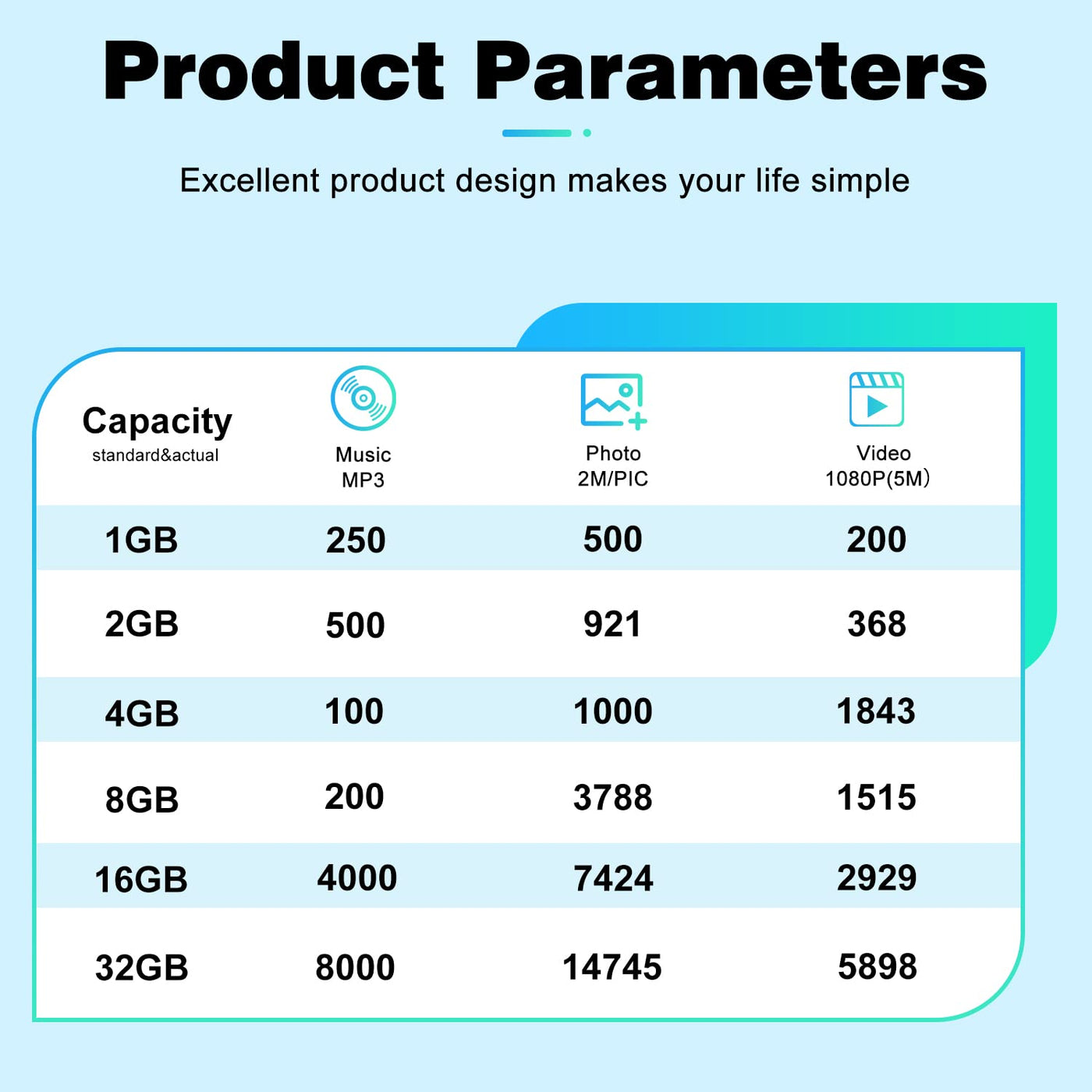 Product Parameters

Excellent product design makes your life simple

| Capacity standard&actual | Music MP3 | Photo 2M/PIC | Video 1080P(5M) |
|---|---|---|---|
| 1GB | 250 | 500 | 200 |
| 2GB | 500 | 921 | 368 |
| 4GB | 100 | 1000 | 1843 |
| 8GB | 200 | 3788 | 1515 |
| 16GB | 4000 | 7424 | 2929 |
| 32GB | 8000 | 14745 | 5898 |